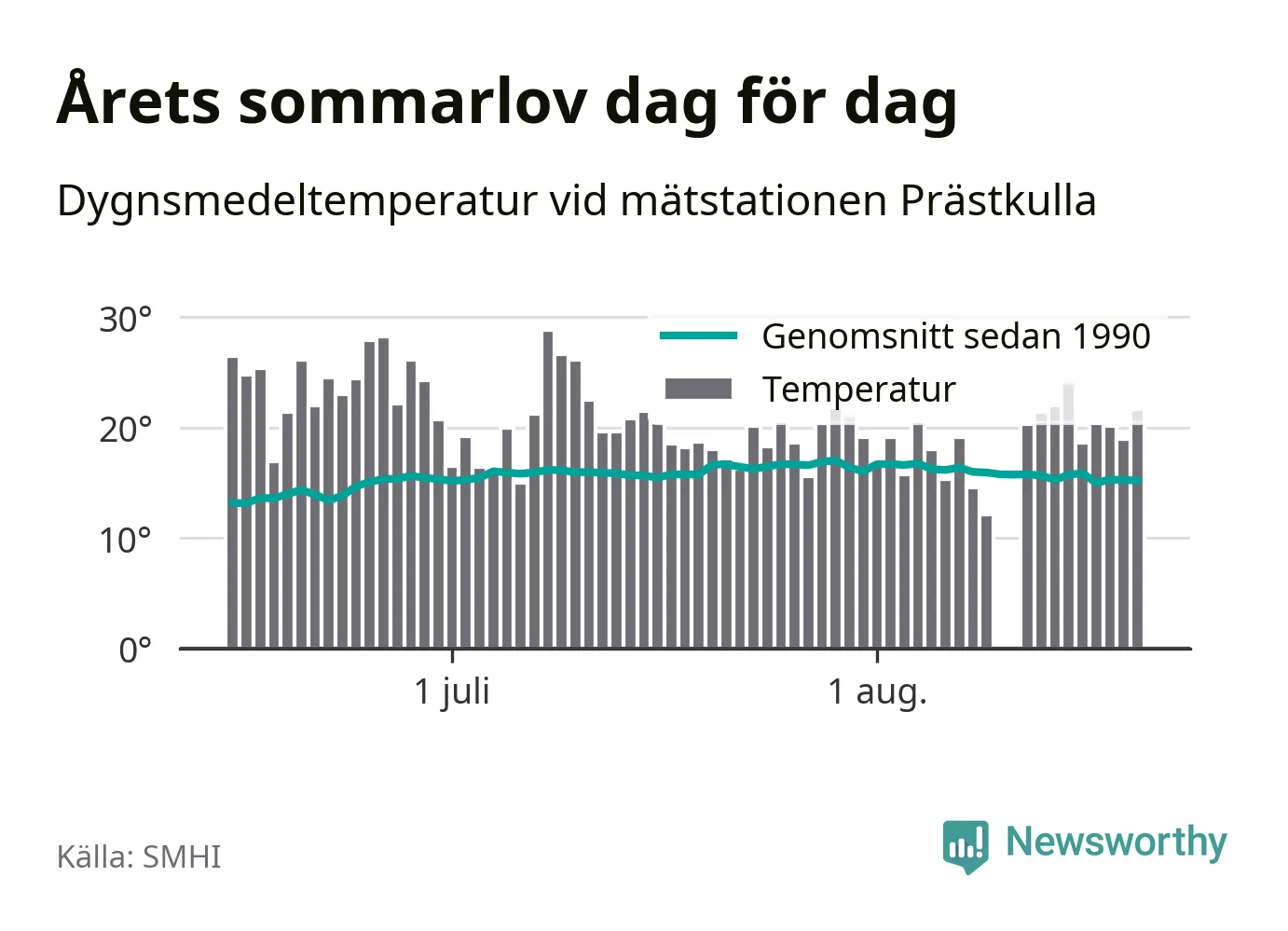 Årets sommarlov dag för dag

Dygnsmedeltemperatur vid mätstationen Prästkulla

30°
20°
10°
0°

Genomsnitt sedan 1990
Temperatur

1 juli
1 aug.

Källa: SMHI

Newsworthy